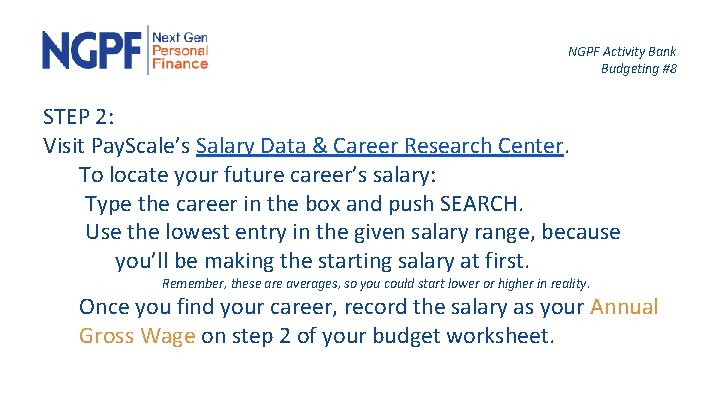 NGPF Next Gen Personal Finance

NGPF Activity Bank
Budgeting #8

STEP 2:
Visit PayScale's Salary Data & Career Research Center.
To locate your future career's salary:
Type the career in the box and push SEARCH.
Use the lowest entry in the given salary range, because you'll be making the starting salary at first.
Remember, these are averages, so you could start lower or higher in reality.
Once you find your career, record the salary as your Annual Gross Wage on step 2 of your budget worksheet.